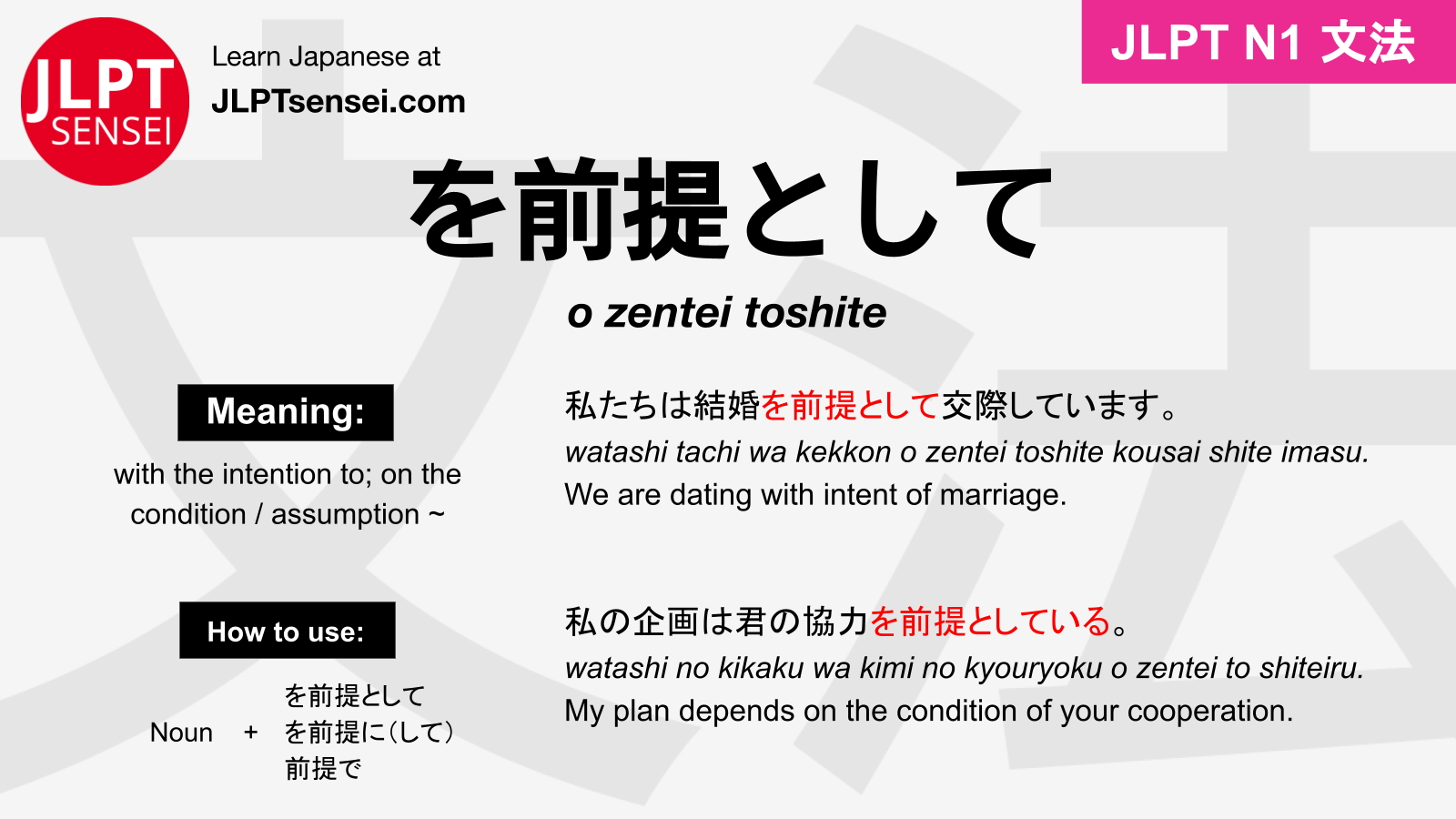 JLPT SENSEI

Learn Japanese at
JLPTsensei.com

JLPT N1 文法

を前提として

o zentei toshite

Meaning:

with the intention to; on the condition / assumption ~

How to use:

Noun + を前提として
を前提に(して)
前提で

私たちは結婚を前提として交際しています。
watashi tachi wa kekkon o zentei toshite kousai shite imasu.
We are dating with intent of marriage.

私の企画は君の協力を前提としている。
watashi no kikaku wa kimi no kyouryoku o zentei to shiteiru.
My plan depends on the condition of your cooperation.